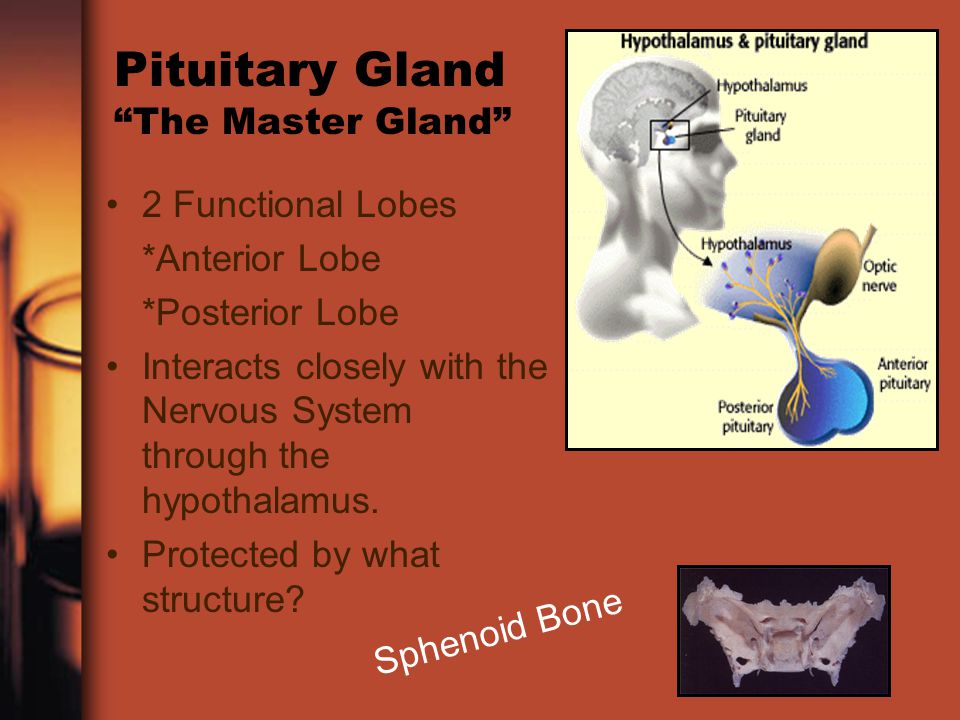 Pituitary Gland
“The Master Gland”

• 2 Functional Lobes
*Anterior Lobe
*Posterior Lobe
• Interacts closely with the Nervous System through the hypothalamus.
• Protected by what structure?

Sphenoid Bone

Hypothalamus & pituitary gland
Hypothalamus
Pituitary gland
Hypothalamus
Optic nerve
Anterior pituitary
Posterior pituitary